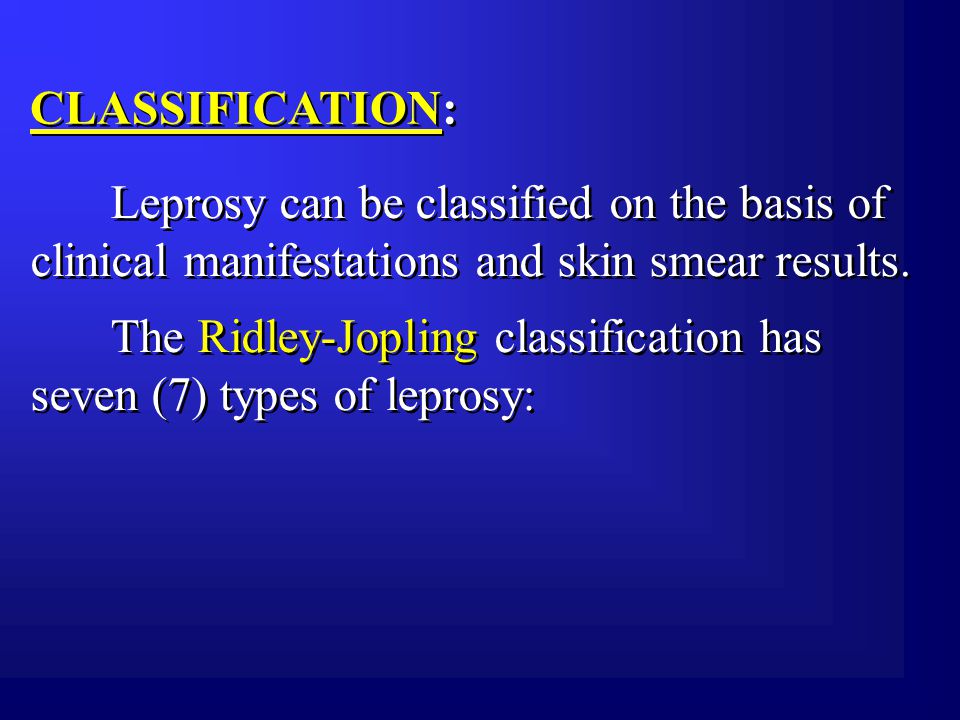 CLASSIFICATION:

Leprosy can be classified on the basis of clinical manifestations and skin smear results.

The Ridley-Jopling classification has seven (7) types of leprosy: